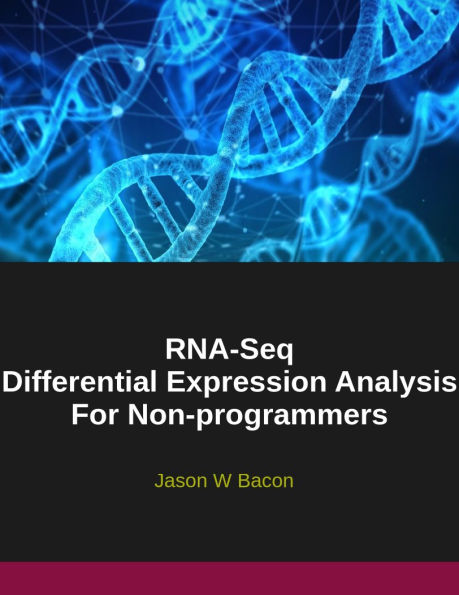 RNA-Seq
Differential Expression Analysis
For Non-programmers

Jason W Bacon